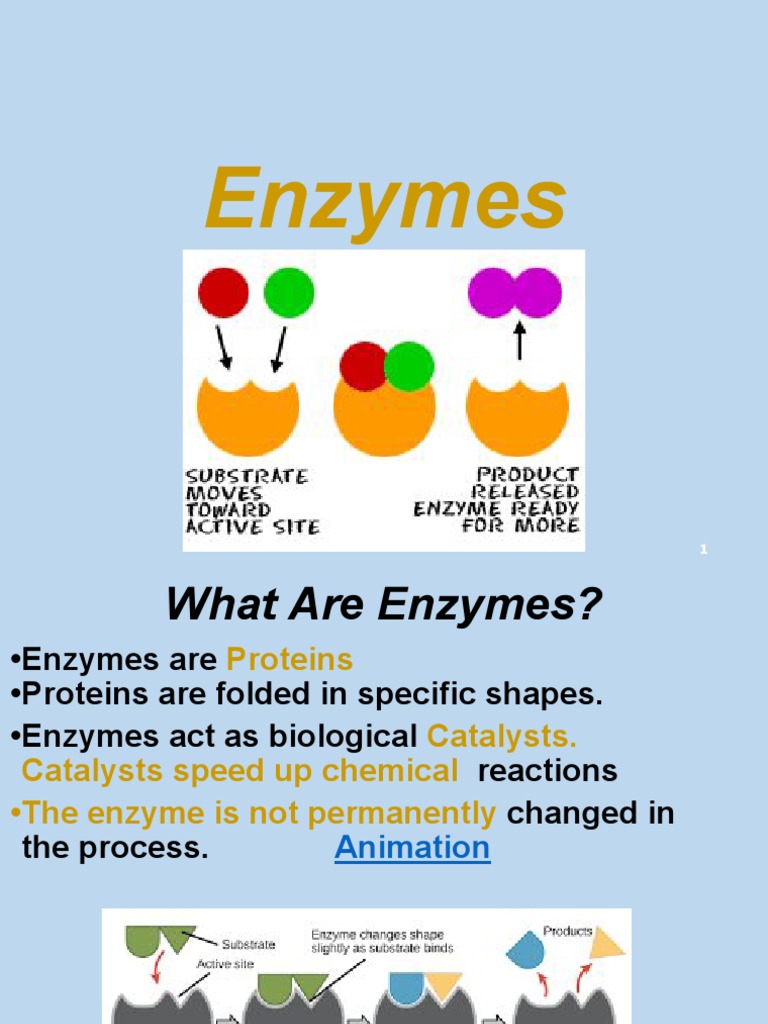 Enzymes

SUBSTRATE MOVES TOWARD ACTIVE SITE

PRODUCT RELEASED ENZYME READY FOR MORE

1

What Are Enzymes?

•Enzymes are Proteins
•Proteins are folded in specific shapes.
•Enzymes act as biological Catalysts. Catalysts speed up chemical reactions
•The enzyme is not permanently changed in the process. Animation

Substrate
Active site
Enzyme changes shape slightly as substrate binds
Products